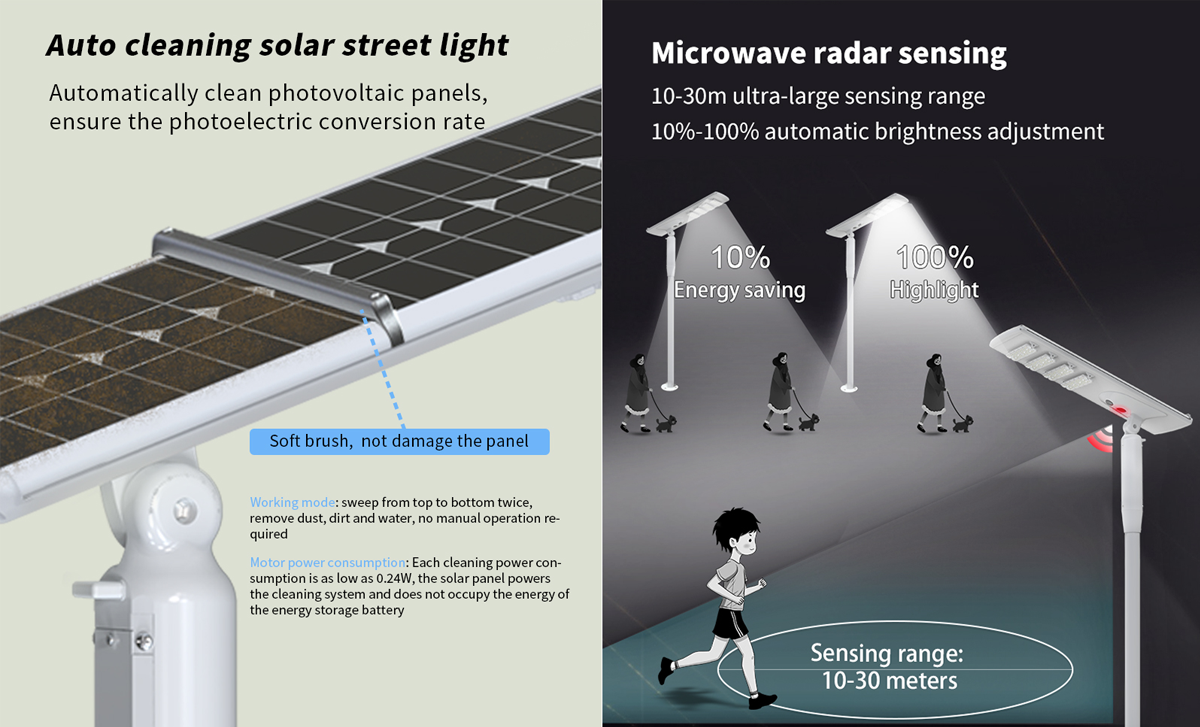 Auto cleaning solar street light

Automatically clean photovoltaic panels, ensure the photoelectric conversion rate

Soft brush, not damage the panel

Working mode: sweep from top to bottom twice, remove dust, dirt and water, no manual operation required

Motor power consumption: Each cleaning power consumption is as low as 0.24W, the solar panel powers the cleaning system and does not occupy the energy of the energy storage battery

Microwave radar sensing

10-30m ultra-large sensing range

10%-100% automatic brightness adjustment

10%
Energy saving

100%
Highlight

Sensing range:
10-30 meters